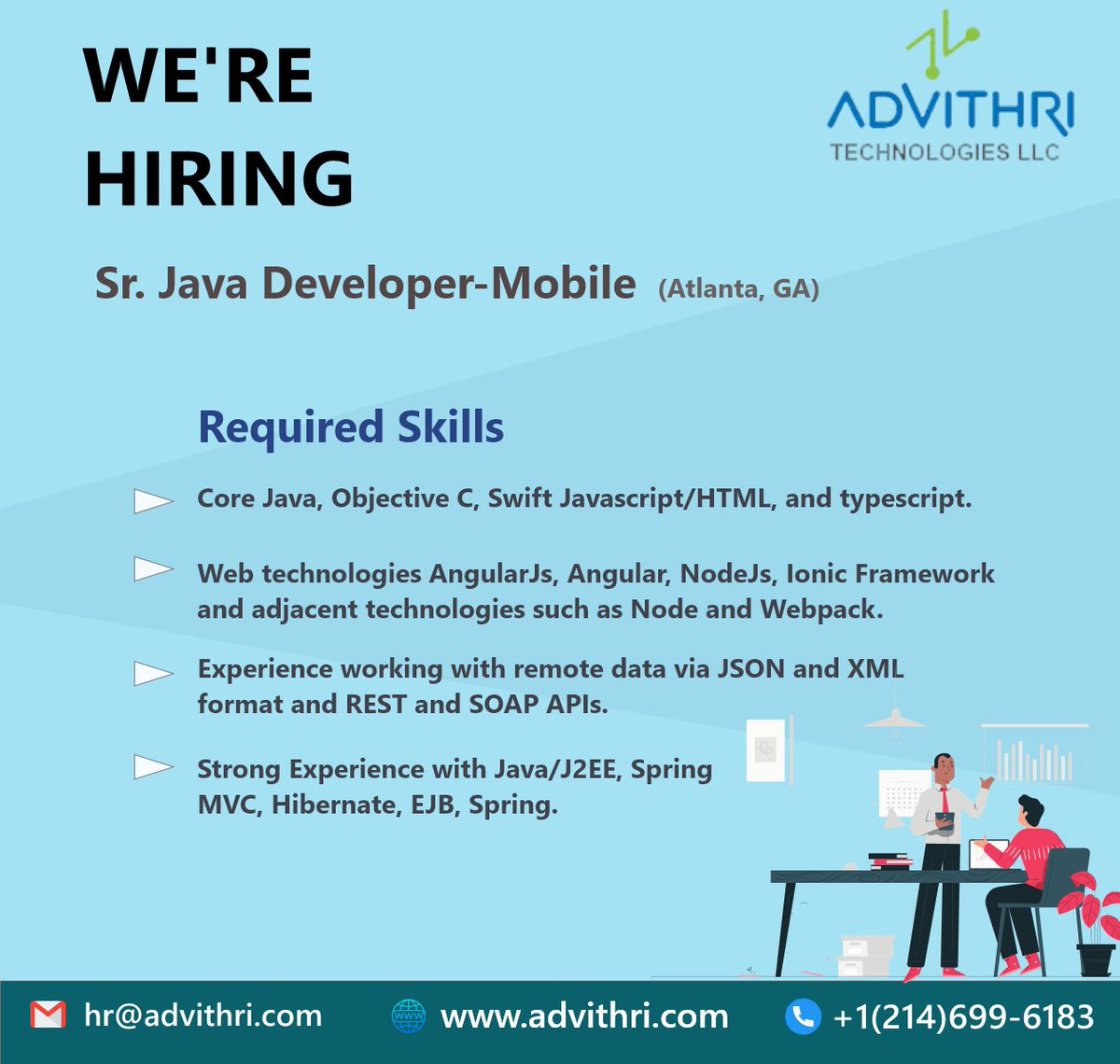 WE'RE HIRING

ADVITHRI
TECHNOLOGIES LLC

Sr. Java Developer-Mobile (Atlanta, GA)

Required Skills

Core Java, Objective C, Swift Javascript/HTML, and typescript.

Web technologies AngularJs, Angular, NodeJs, Ionic Framework and adjacent technologies such as Node and Webpack.

Experience working with remote data via JSON and XML format and REST and SOAP APIs.

Strong Experience with Java/J2EE, Spring MVC, Hibernate, EJB, Spring.

hr@advithri.com www.advithri.com +1(214)699-6183